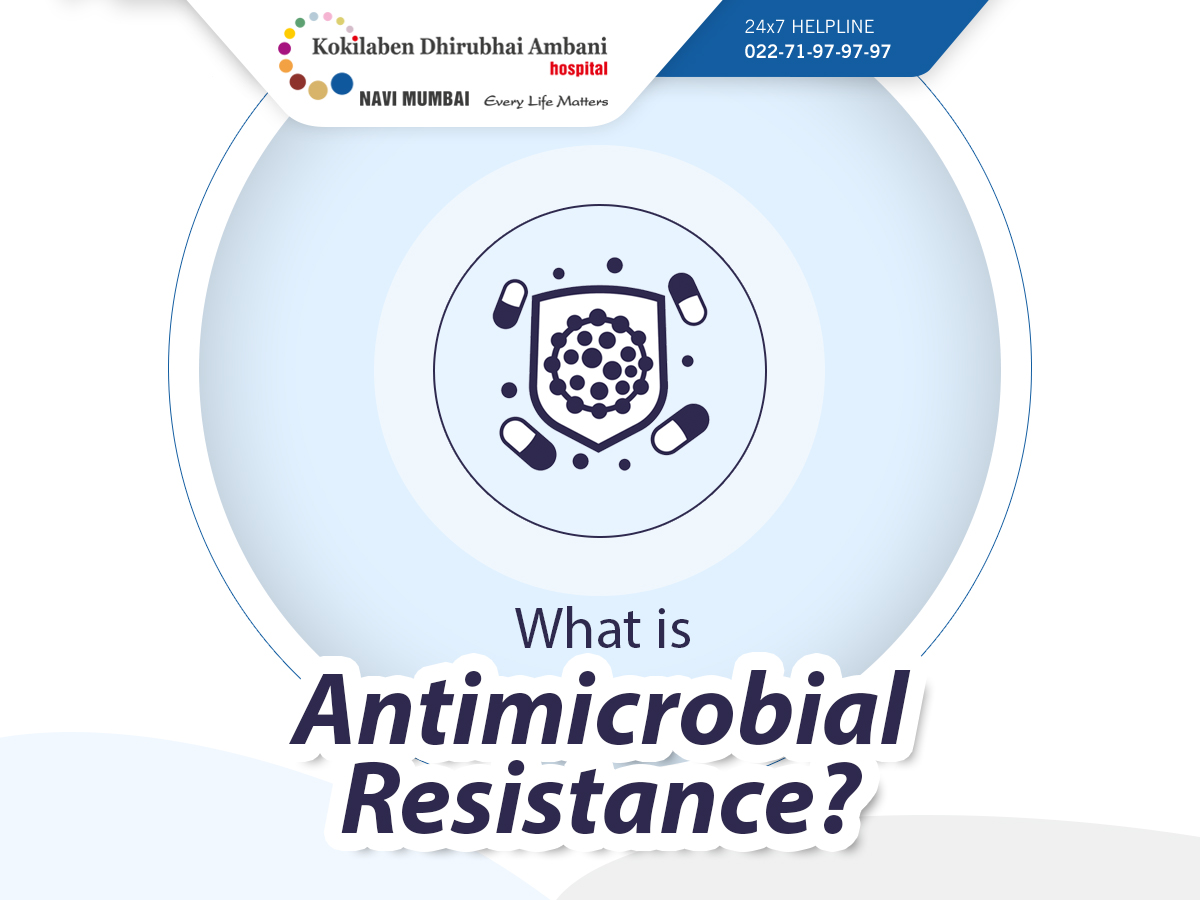 Kokilaben Dhirubhai Ambani hospital
NAVI MUMBAI Every Life Matters

24x7 HELPLINE
022-71-97-97-97

What is
Antimicrobial Resistance?